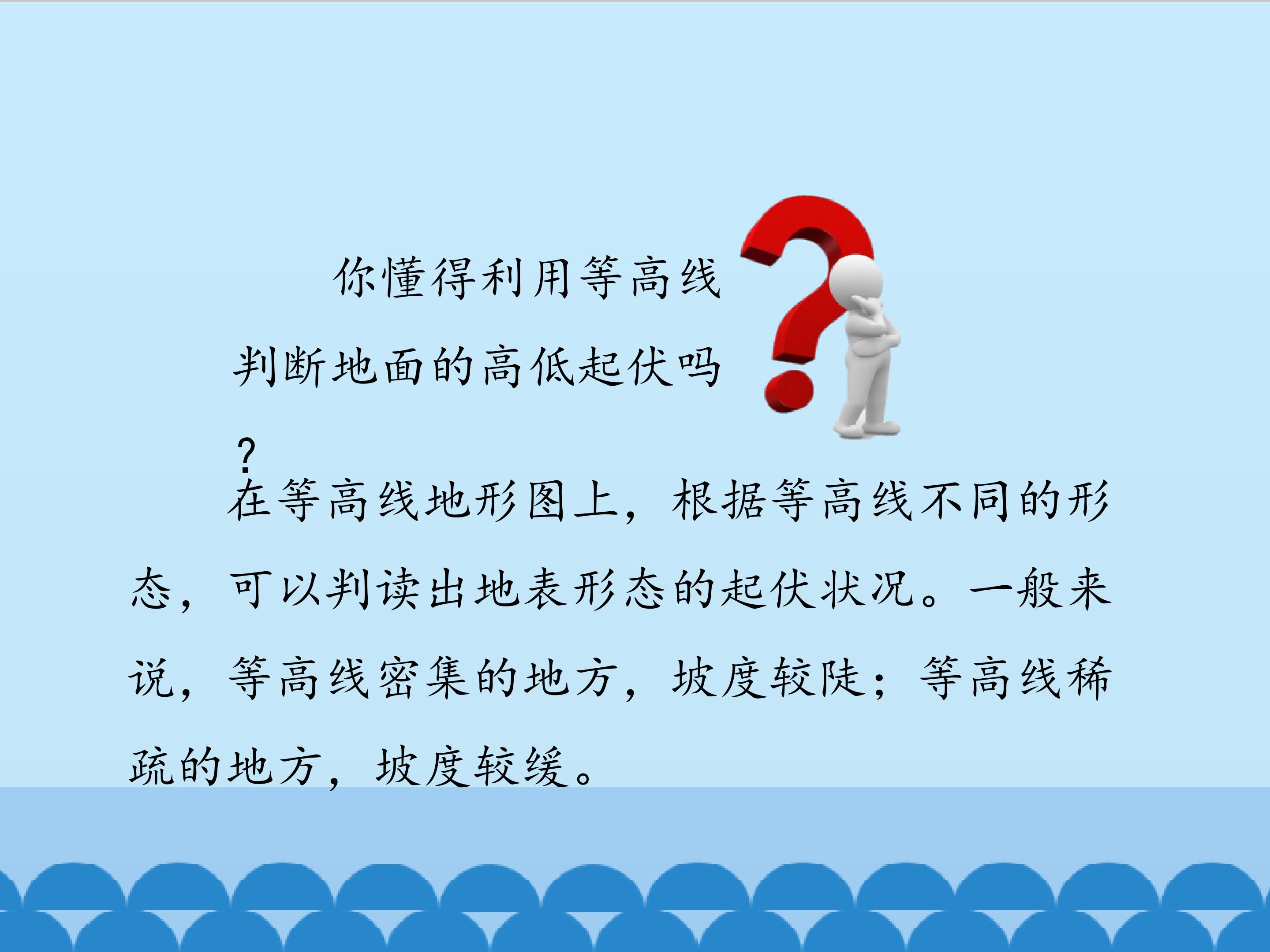 你懂得利用等高线判断地面的高低起伏吗？

在等高线地形图上，根据等高线不同的形态，可以判读出地表形态的起伏状况。一般来说，等高线密集的地方，坡度较陡；等高线稀疏的地方，坡度较缓。